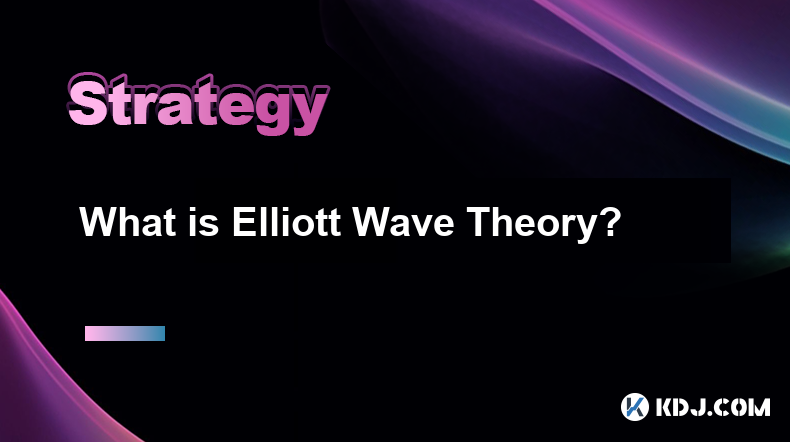 Strategy

What is Elliott Wave Theory?

KDJ.COM